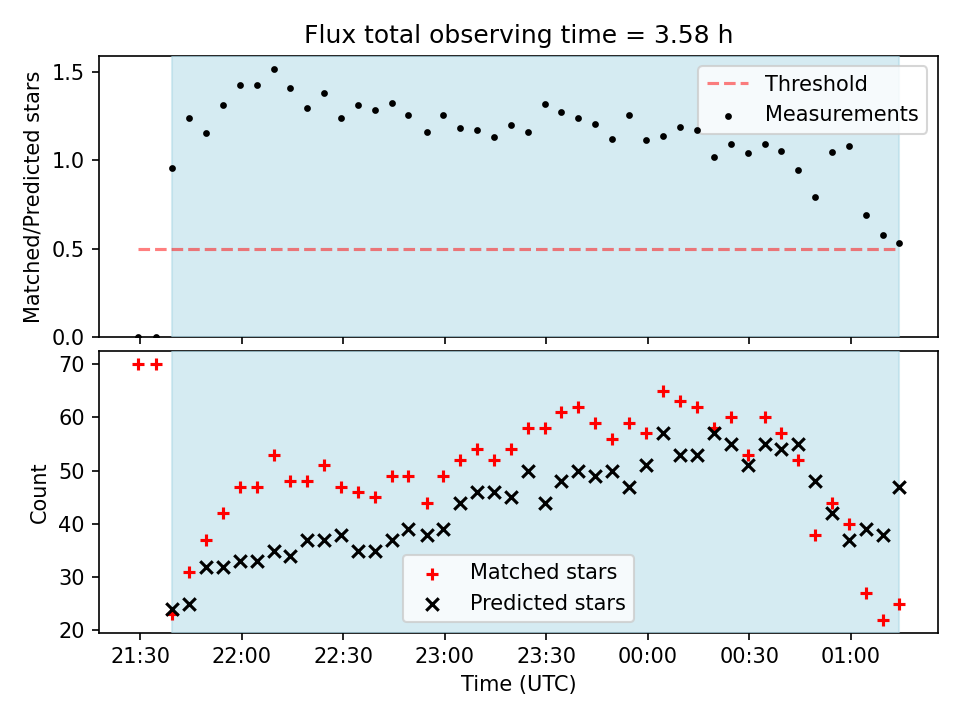 Flux total observing time = 3.58 h

Matched/Predicted stars

1.5
1.0
0.5
0.0

Threshold
Measurements

Count

70
60
50
40
30
20

Matched stars
Predicted stars

21:30
22:00
22:30
23:00
23:30
00:00
00:30
01:00

Time (UTC)